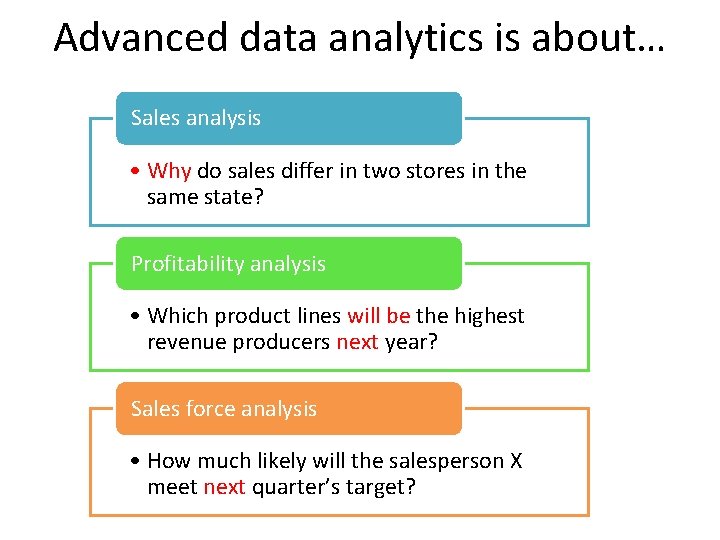 Advanced data analytics is about…

Sales analysis

• Why do sales differ in two stores in the same state?

Profitability analysis

• Which product lines will be the highest revenue producers next year?

Sales force analysis

• How much likely will the salesperson X meet next quarter's target?